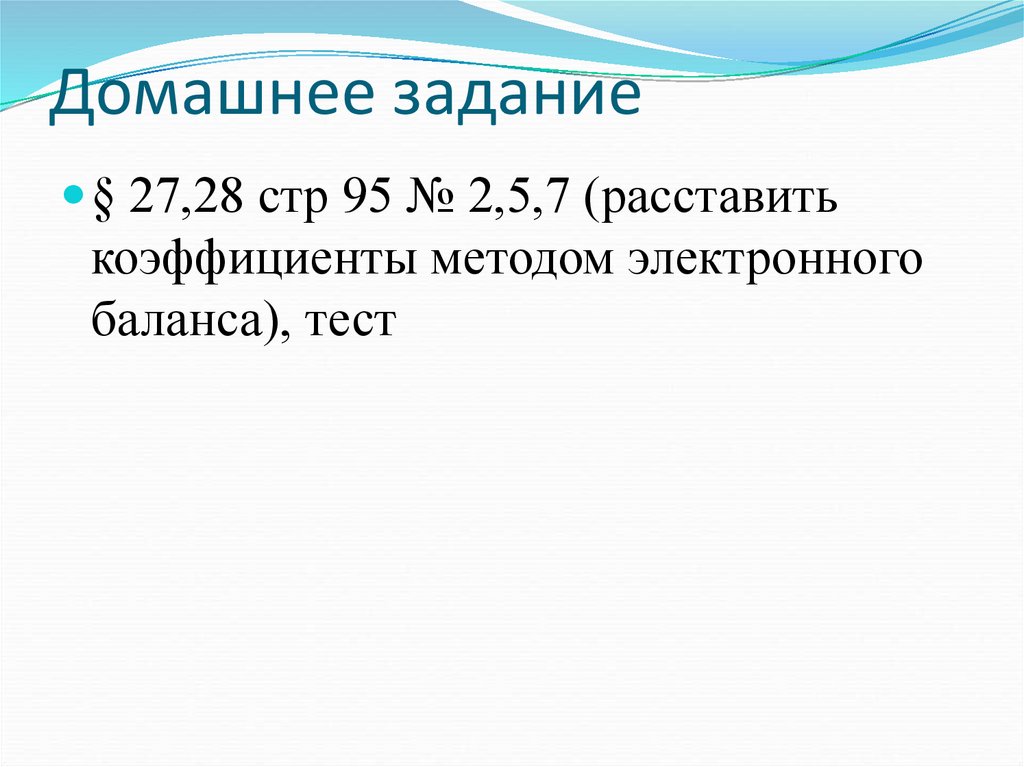 Домашнее задание

§ 27,28 стр 95 № 2,5,7 (расставить коэффициенты методом электронного баланса), тест